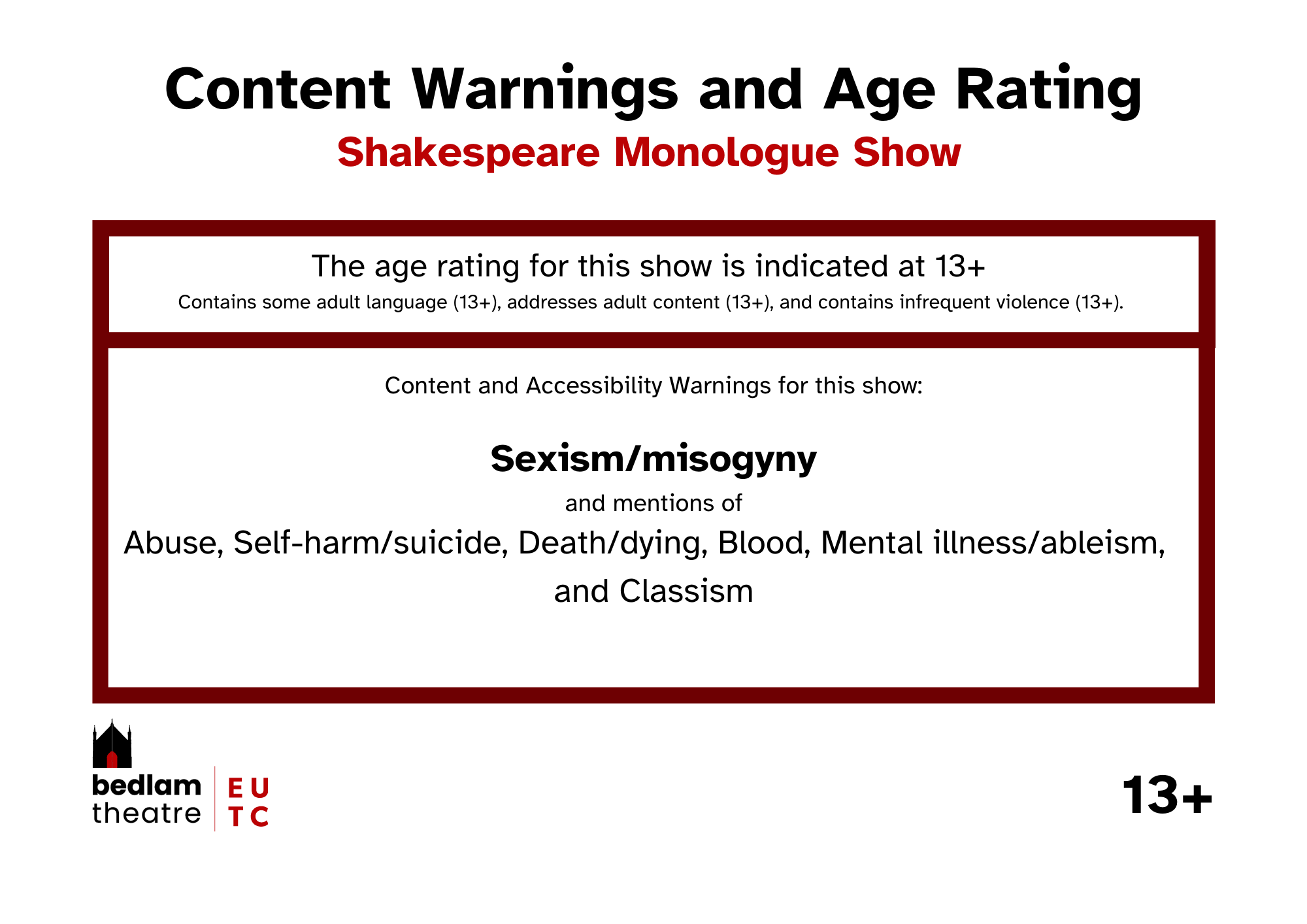 Content Warnings and Age Rating
Shakespeare Monologue Show

The age rating for this show is indicated at 13+
Contains some adult language (13+), addresses adult content (13+), and contains infrequent violence (13+).

Content and Accessibility Warnings for this show:

Sexism/misogyny
and mentions of
Abuse, Self-harm/suicide, Death/dying, Blood, Mental illness/ableism, and Classism

bedlam theatre
E U
T C

13+